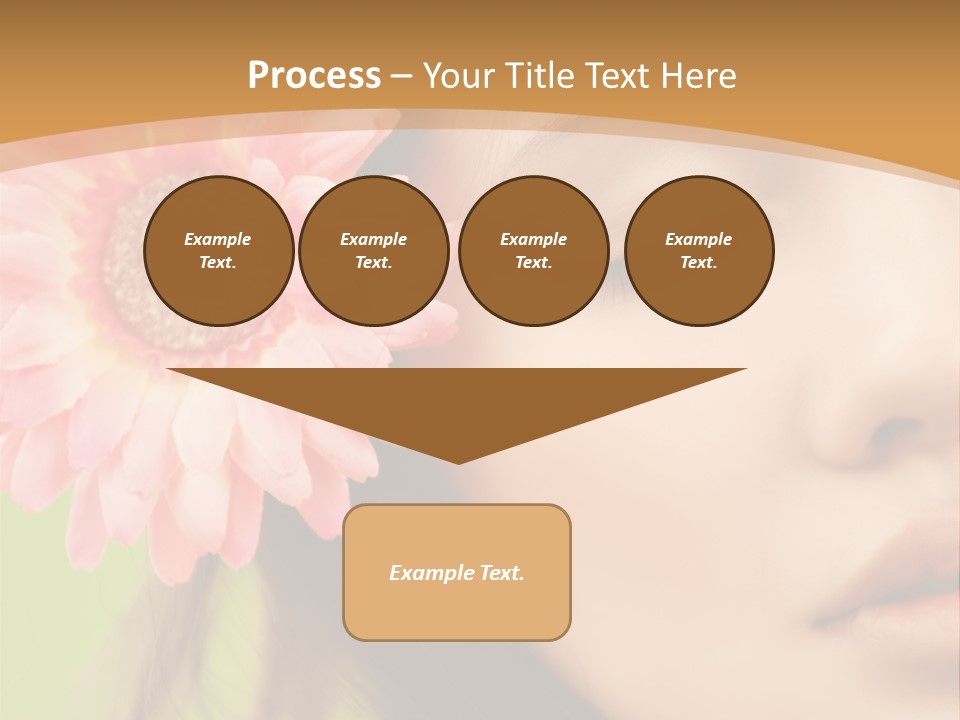 Process – Your Title Text Here

Example Text.

Example Text.

Example Text.

Example Text.

Example Text.